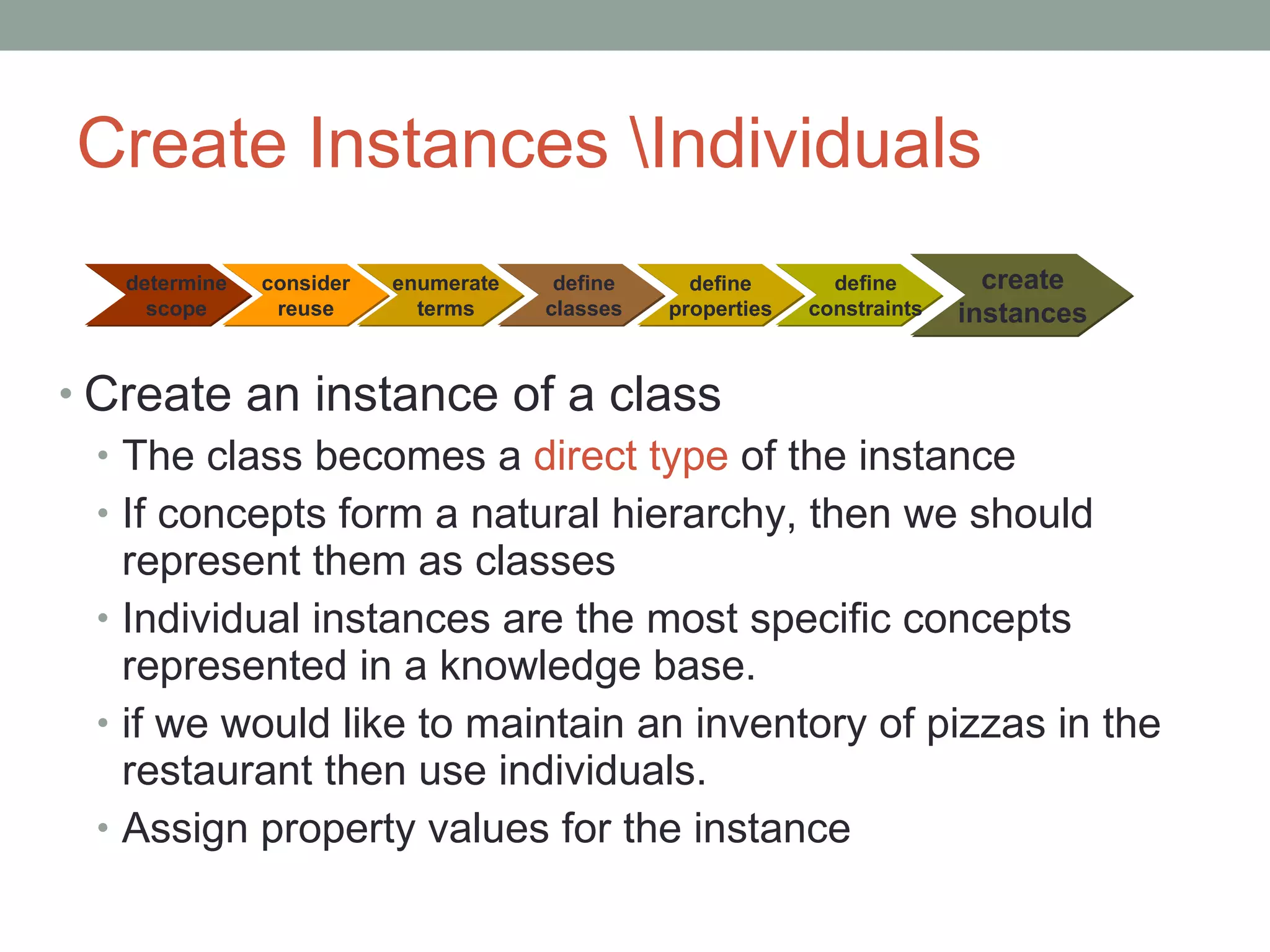 Create Instances \Individuals

determine scope
consider reuse
enumerate terms
define classes
define properties
define constraints
create instances

• Create an instance of a class
• The class becomes a direct type of the instance
• If concepts form a natural hierarchy, then we should represent them as classes
• Individual instances are the most specific concepts represented in a knowledge base.
• if we would like to maintain an inventory of pizzas in the restaurant then use individuals.
• Assign property values for the instance